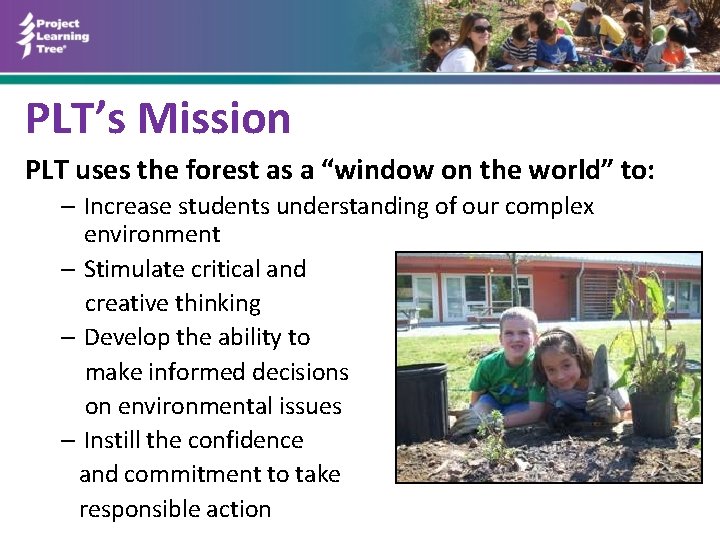 Project Learning Tree®

PLT's Mission

PLT uses the forest as a "window on the world" to:

– Increase students understanding of our complex environment
– Stimulate critical and creative thinking
– Develop the ability to make informed decisions on environmental issues
– Instill the confidence and commitment to take responsible action